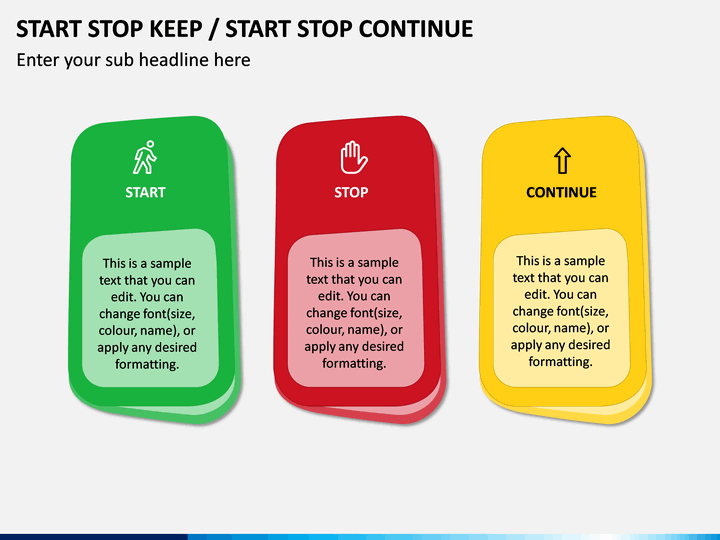 START STOP KEEP / START STOP CONTINUE

Enter your sub headline here

START

This is a sample text that you can edit. You can change font(size, colour, name), or apply any desired formatting.

STOP

This is a sample text that you can edit. You can change font(size, colour, name), or apply any desired formatting.

CONTINUE

This is a sample text that you can edit. You can change font(size, colour, name), or apply any desired formatting.